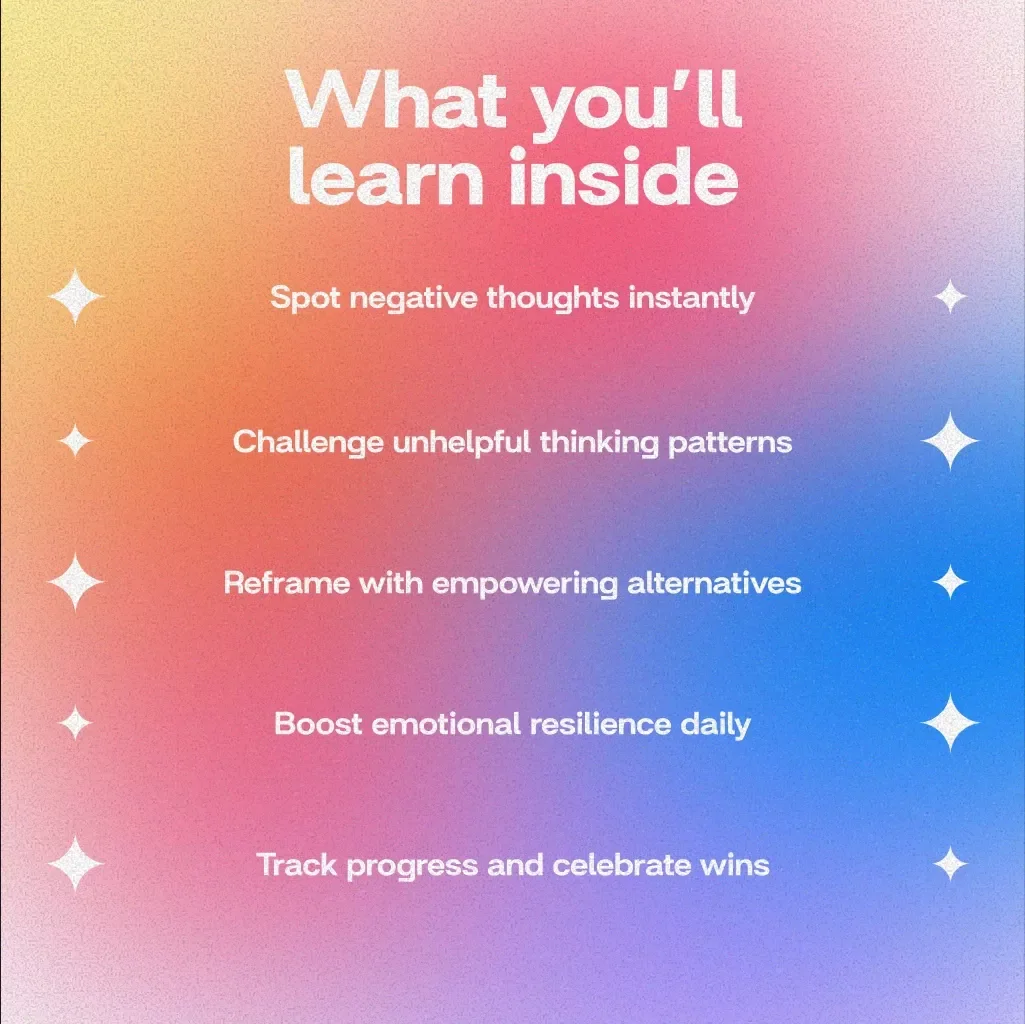 What you'll learn inside

Spot negative thoughts instantly

Challenge unhelpful thinking patterns

Reframe with empowering alternatives

Boost emotional resilience daily

Track progress and celebrate wins